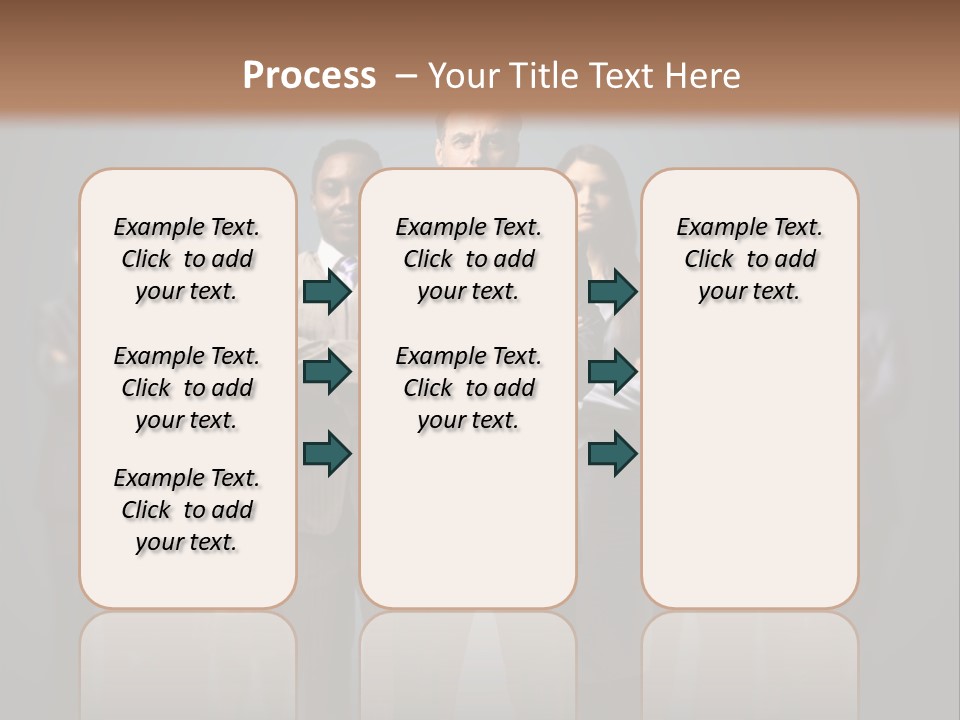 Process – Your Title Text Here

Example Text. Click to add your text.

Example Text. Click to add your text.

Example Text. Click to add your text.

Example Text. Click to add your text.

Example Text. Click to add your text.

Example Text. Click to add your text.